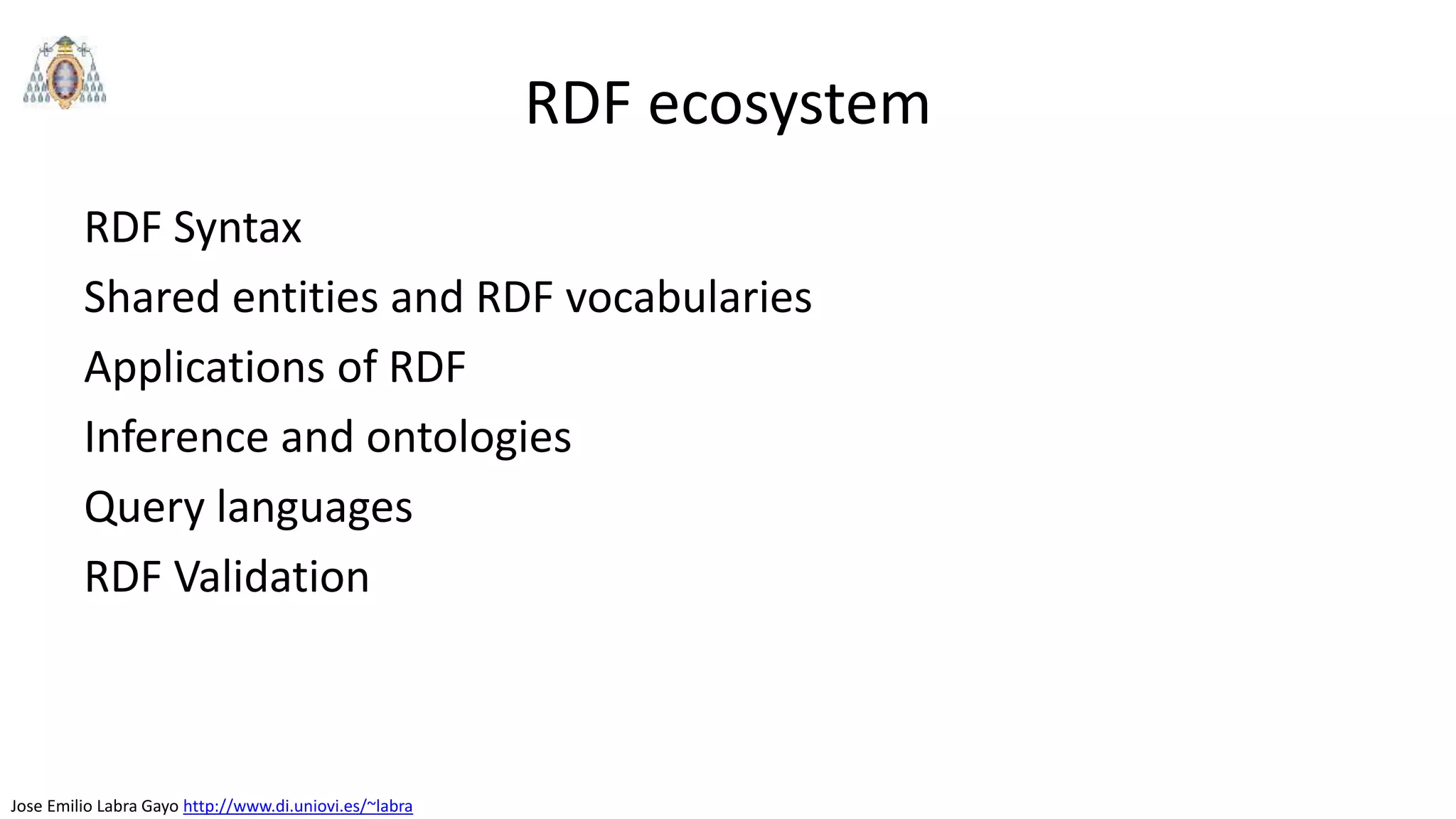 RDF ecosystem

RDF Syntax

Shared entities and RDF vocabularies

Applications of RDF

Inference and ontologies

Query languages

RDF Validation

Jose Emilio Labra Gayo http://www.di.uniovi.es/~labra